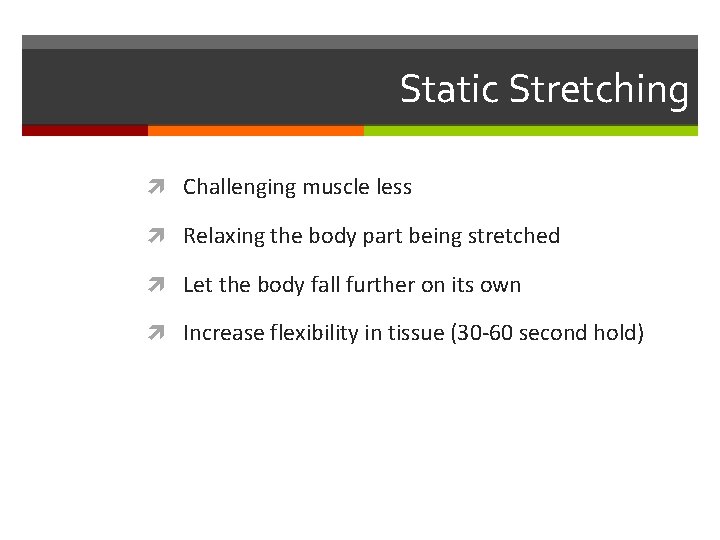 Static Stretching

↗ Challenging muscle less

↗ Relaxing the body part being stretched

↗ Let the body fall further on its own

↗ Increase flexibility in tissue (30-60 second hold)